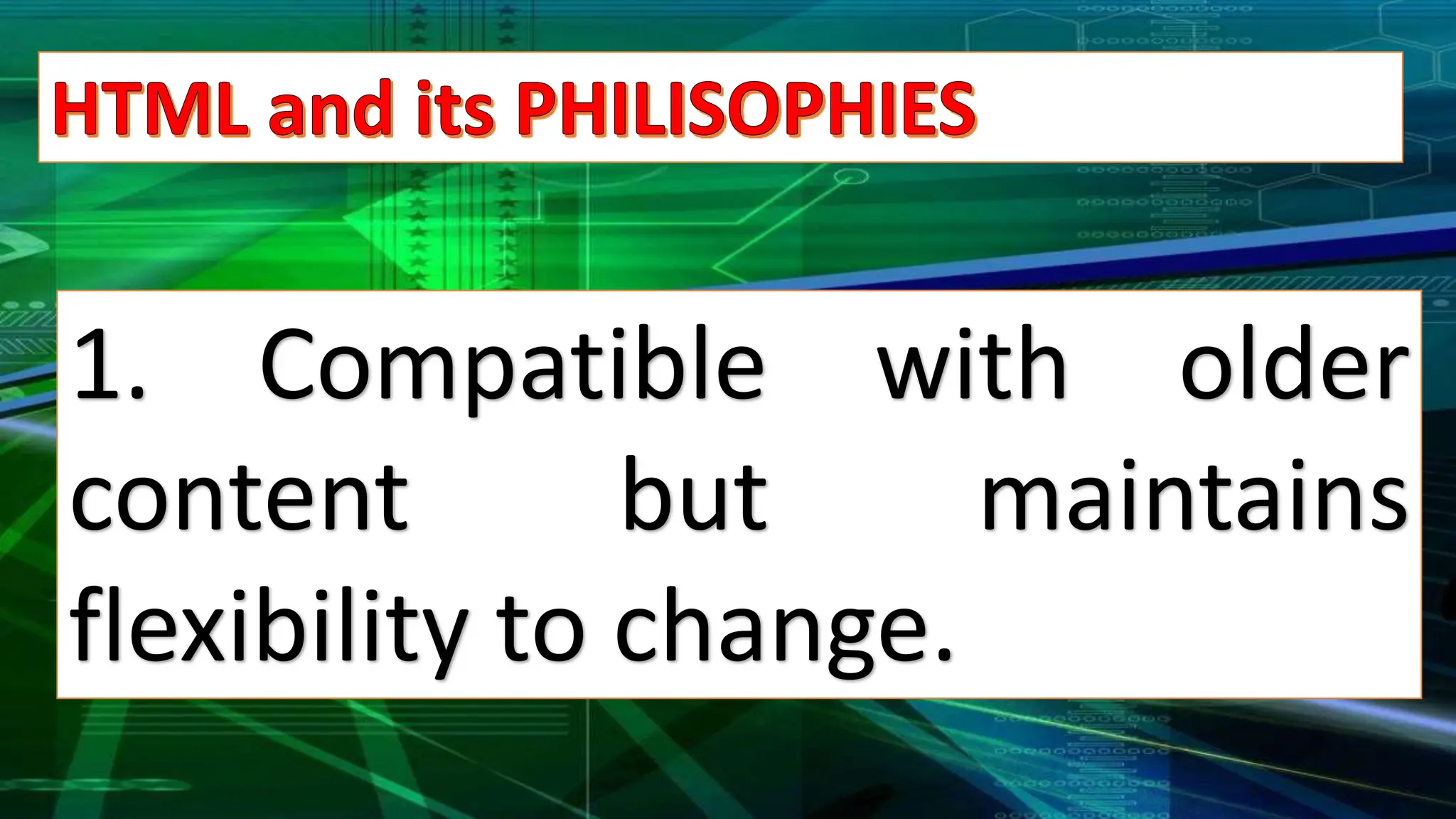 HTML and its PHILISOPHIES

1. Compatible with older content but maintains flexibility to change.